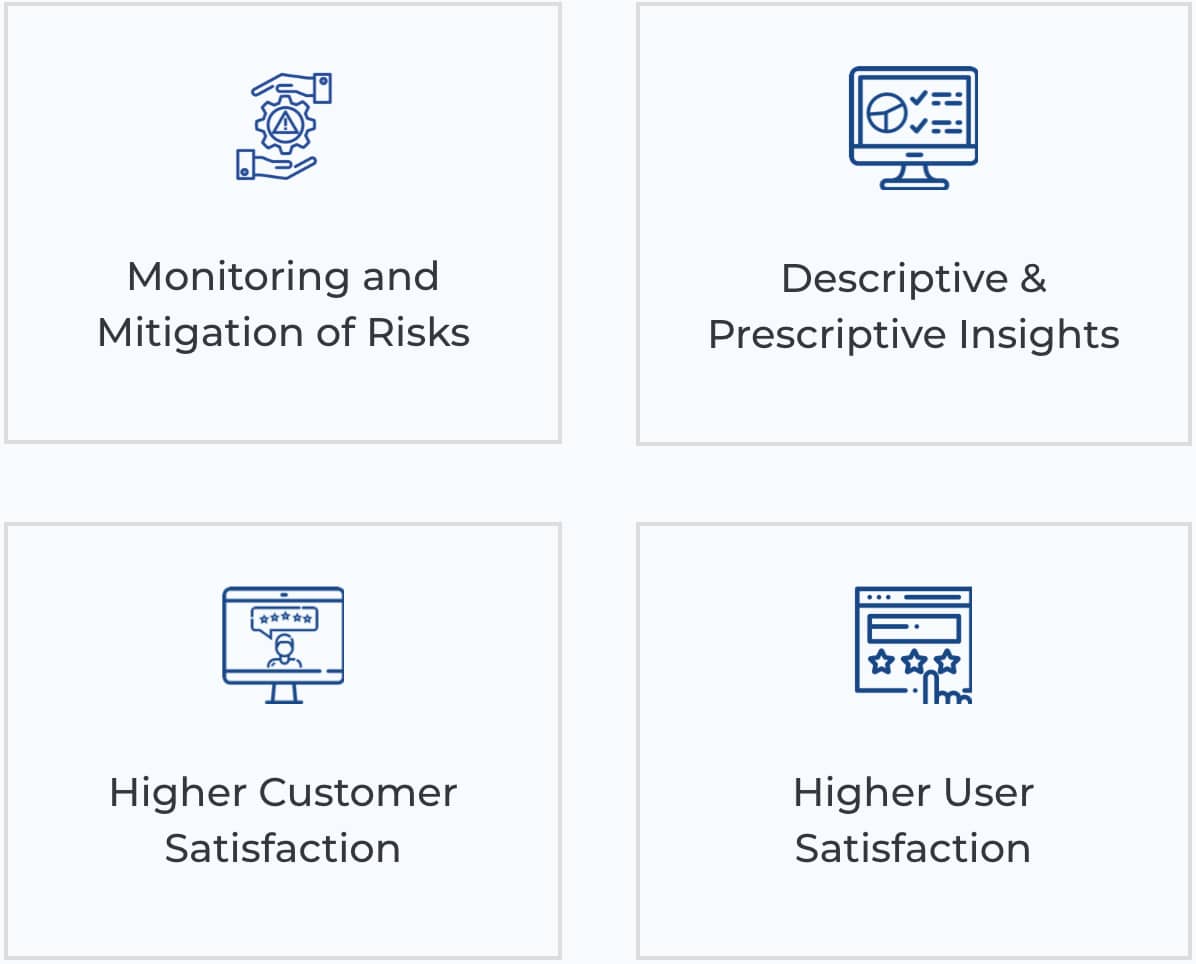 Monitoring and Mitigation of Risks

Descriptive & Prescriptive Insights

Higher Customer Satisfaction

Higher User Satisfaction